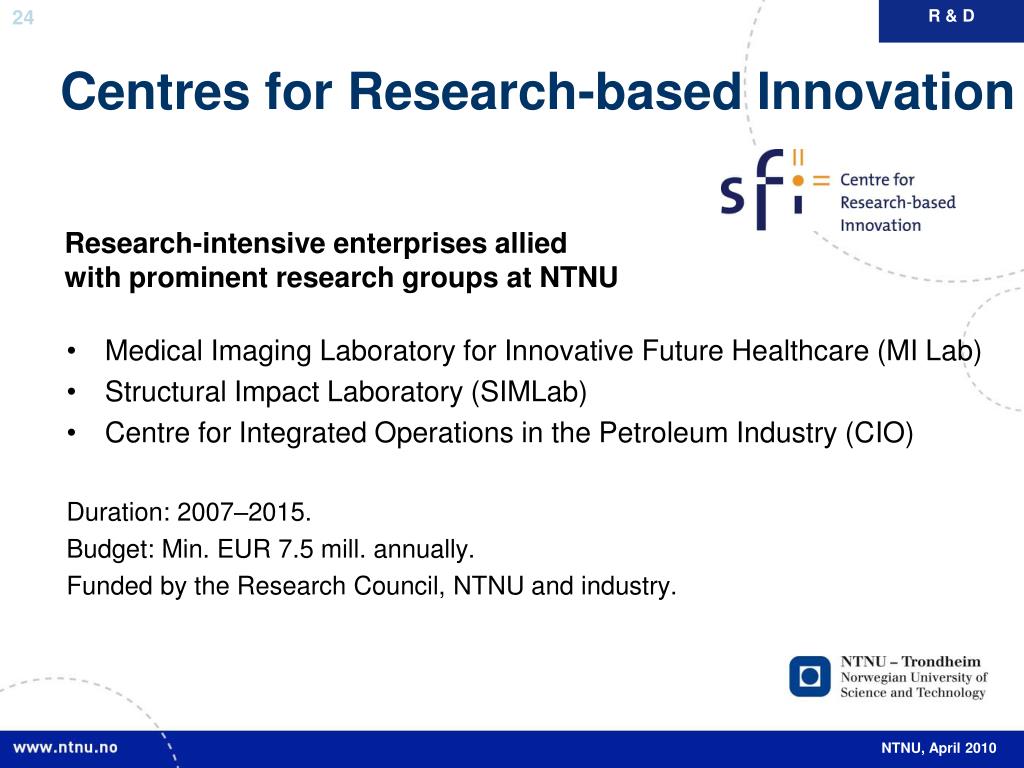 24

R & D

Centres for Research-based Innovation

sfi Centre for Research-based Innovation

Research-intensive enterprises allied with prominent research groups at NTNU

• Medical Imaging Laboratory for Innovative Future Healthcare (MI Lab)
• Structural Impact Laboratory (SIMLab)
• Centre for Integrated Operations in the Petroleum Industry (CIO)

Duration: 2007–2015.
Budget: Min. EUR 7.5 mill. annually.
Funded by the Research Council, NTNU and industry.

NTNU – Trondheim
Norwegian University of Science and Technology

www.ntnu.no

NTNU, April 2010